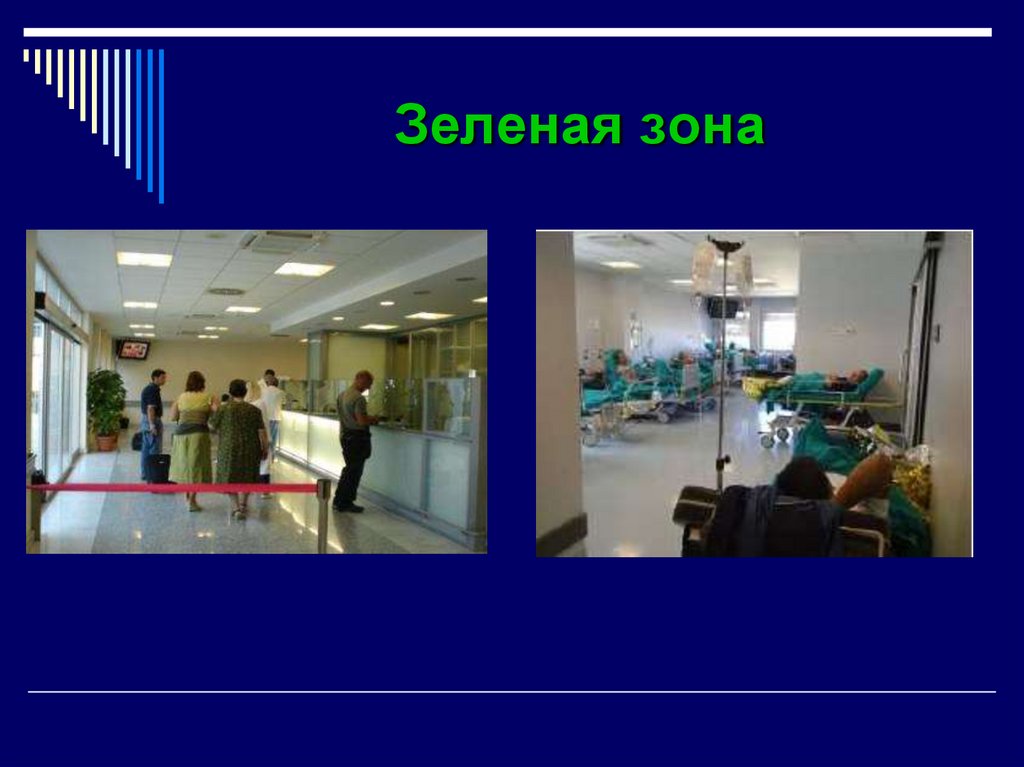 Зеленая зона